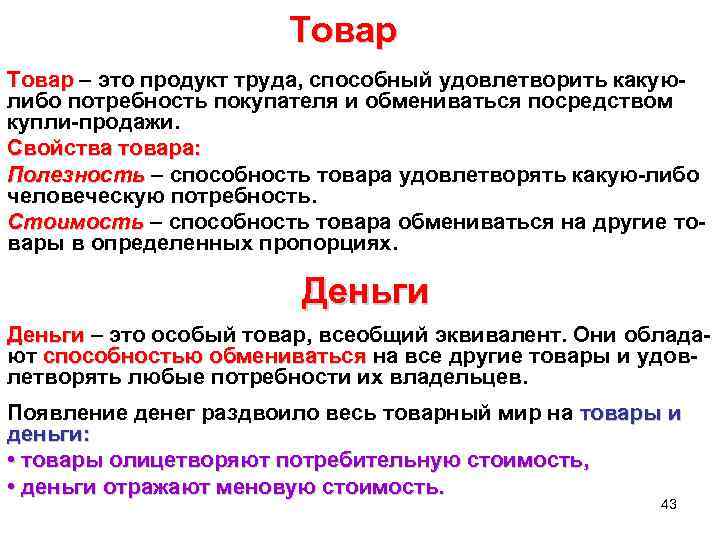 Товар

Товар – это продукт труда, способный удовлетворить какую-либо потребность покупателя и обмениваться посредством купли-продажи.

Свойства товара:

Полезность – способность товара удовлетворять какую-либо человеческую потребность.

Стоимость – способность товара обмениваться на другие товары в определенных пропорциях.

Деньги

Деньги – это особый товар, всеобщий эквивалент. Они обладают способностью обмениваться на все другие товары и удовлетворять любые потребности их владельцев.

Появление денег раздвоило весь товарный мир на товары и деньги:

• товары олицетворяют потребительную стоимость,

• деньги отражают меновую стоимость.

43